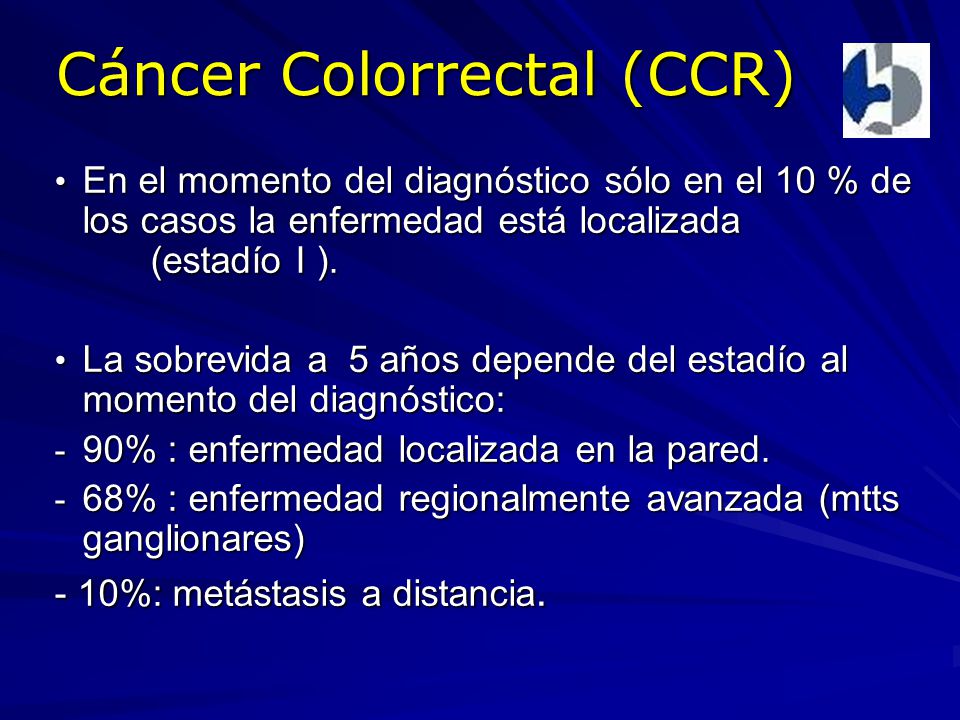 Cáncer Colorrectal (CCR)

• En el momento del diagnóstico sólo en el 10 % de los casos la enfermedad está localizada (estadío I ).

• La sobrevida a 5 años depende del estadío al momento del diagnóstico:
- 90% : enfermedad localizada en la pared.
- 68% : enfermedad regionalmente avanzada (mtts ganglionares)
- 10%: metástasis a distancia.